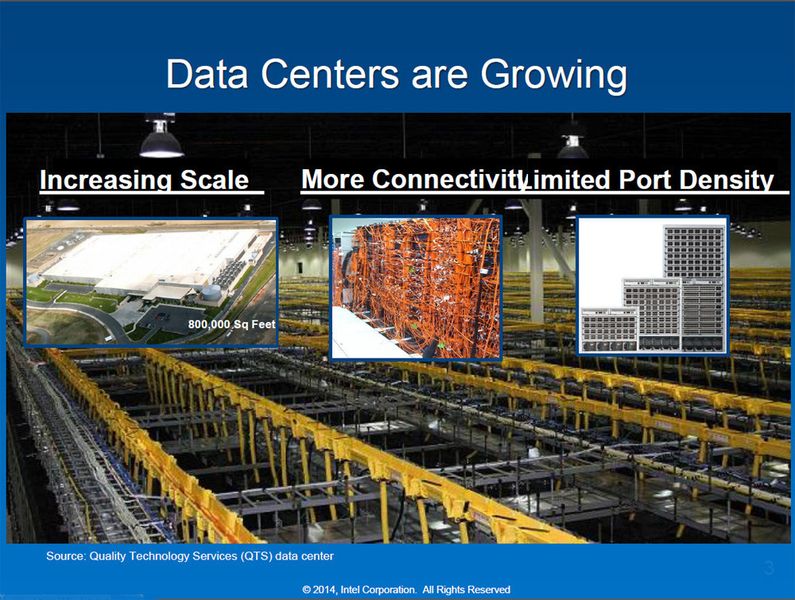 Data Centers are Growing

Increasing Scale

More Connectivity

Limited Port Density

800,000 Sq Feet

Source: Quality Technology Services (QTS) data center

3

© 2014, Intel Corporation. All Rights Reserved